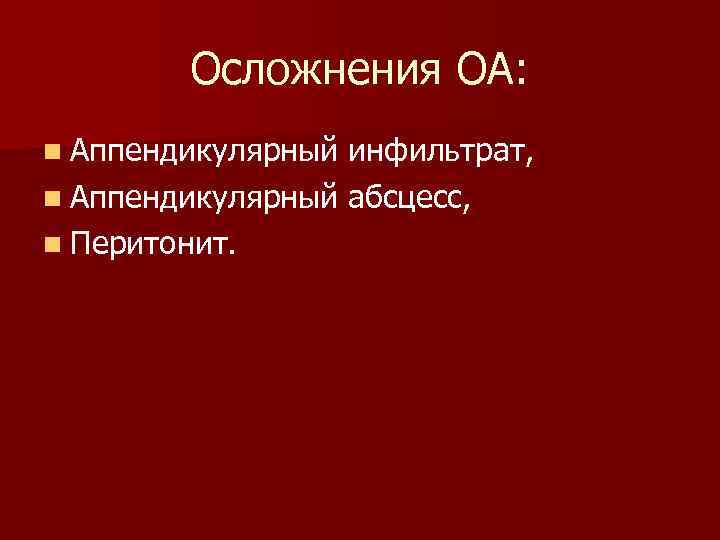 Осложнения ОА:

- Аппендикулярный инфильтрат,
- Аппендикулярный абсцесс,
- Перитонит.